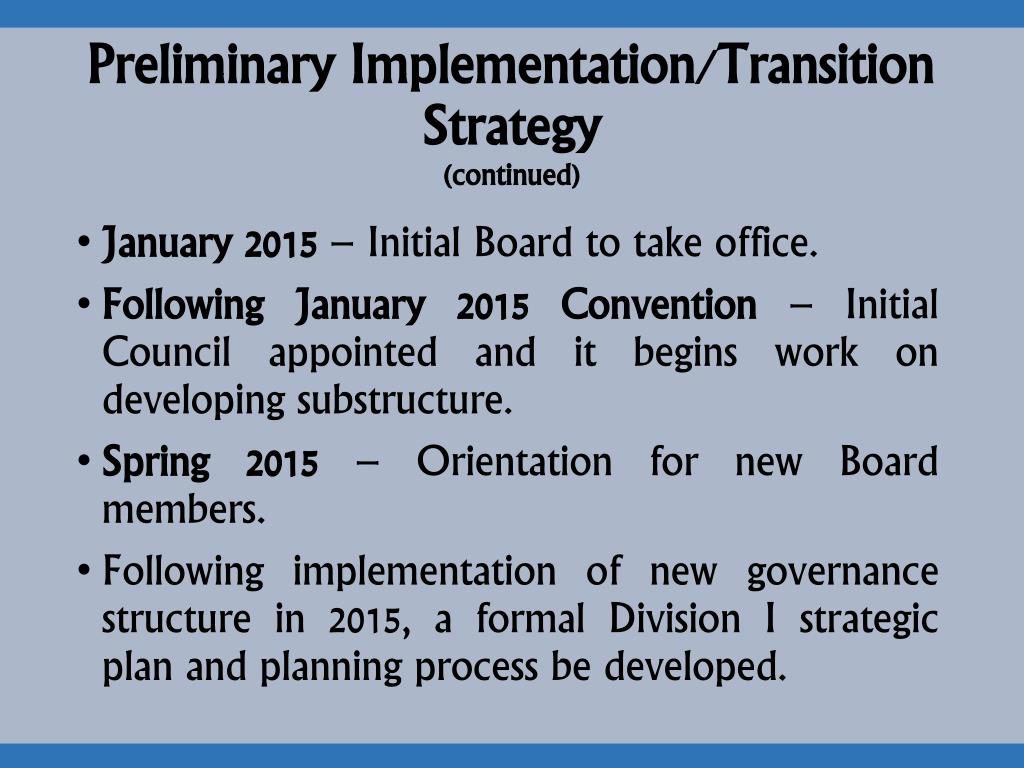 Preliminary Implementation/Transition Strategy
(continued)

• January 2015 – Initial Board to take office.

• Following January 2015 Convention – Initial Council appointed and it begins work on developing substructure.

• Spring 2015 – Orientation for new Board members.

• Following implementation of new governance structure in 2015, a formal Division I strategic plan and planning process be developed.